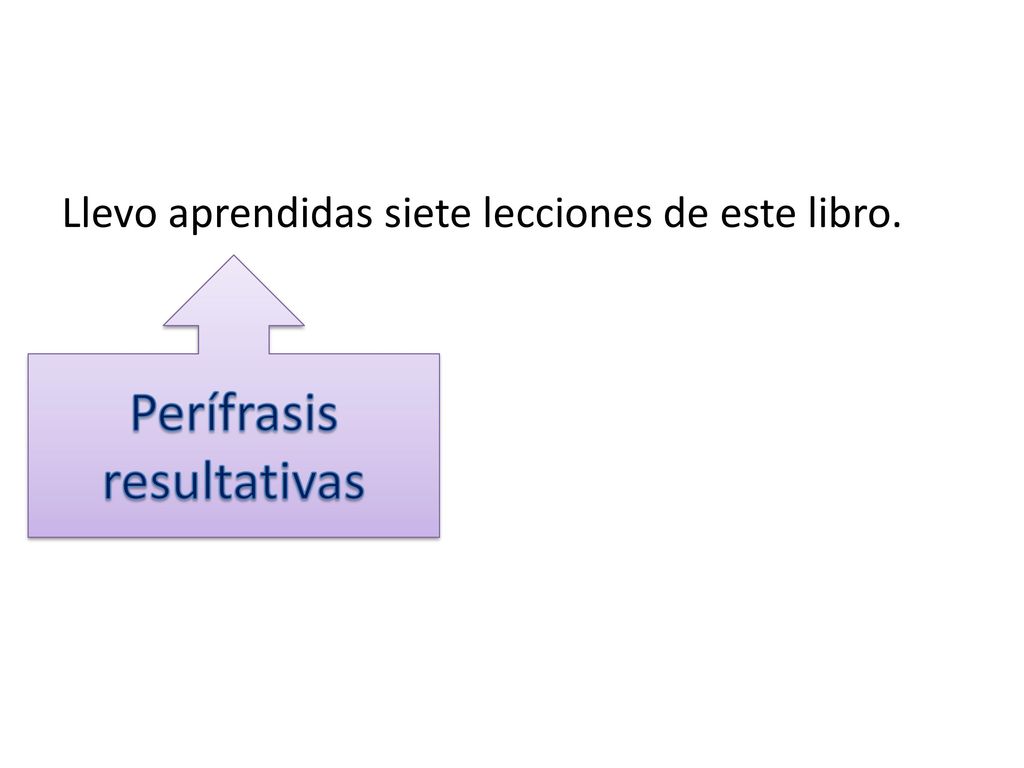 Llevo aprendidas siete lecciones de este libro.

Perífrasis resultativas